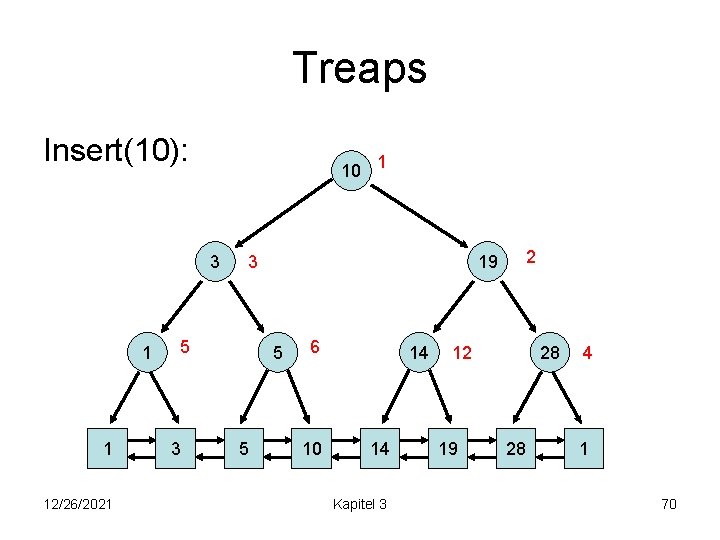 Treaps

Insert(10):

10 1

3 3

19 2

1 5

5 6

14 12

28 4

1 3 5 10 14 19 28 1

12/26/2021 Kapitel 3 70